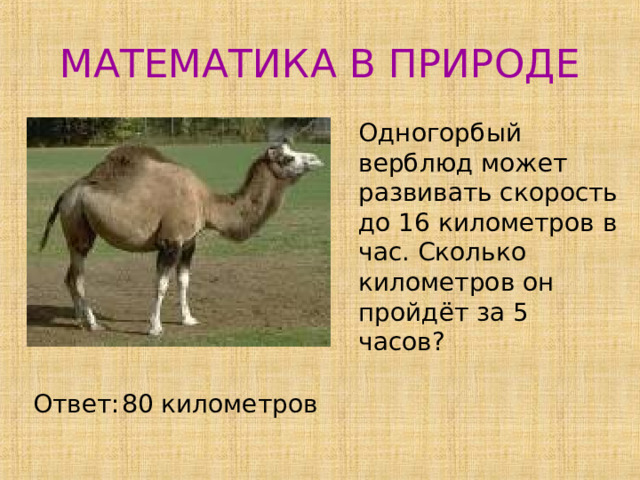 МАТЕМАТИКА В ПРИРОДЕ

Одногорбый верблюд может развивать скорость до 16 километров в час. Сколько километров он пройдёт за 5 часов?

Ответ: 80 километров